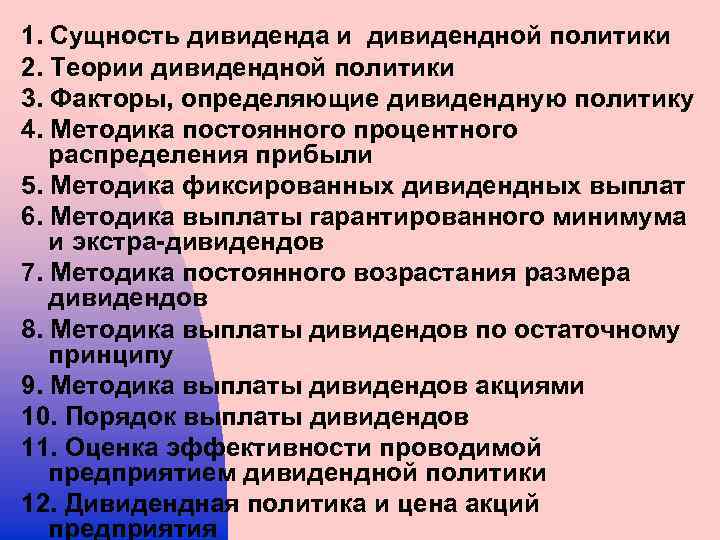 1. Сущность дивиденда и  дивидендной политики
2. Теории дивидендной политики
3. Факторы, определяющие дивидендную политику
4. Методика постоянного процентного распределения прибыли
5. Методика фиксированных дивидендных выплат
6. Методика выплаты гарантированного минимума и экстра-дивидендов
7. Методика постоянного возрастания размера дивидендов
8. Методика выплаты дивидендов по остаточному принципу
9. Методика выплаты дивидендов акциями
10. Порядок выплаты дивидендов
11. Оценка эффективности проводимой предприятием дивидендной политики
12. Дивидендная политика и цена акций предприятия